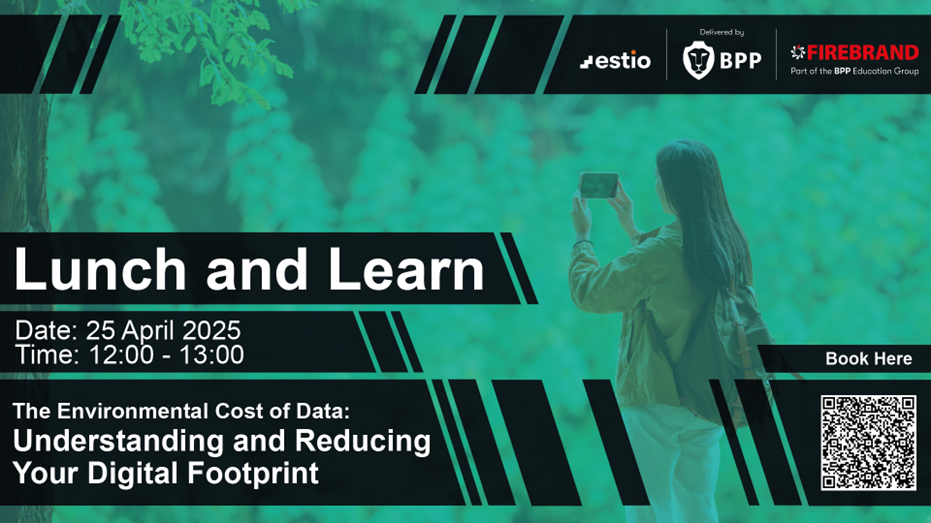 estio

Delivered by

BPP

FIREBRAND
Part of the BPP Education Group

Lunch and Learn

Date: 25 April 2025
Time: 12:00 - 13:00

Book Here

The Environmental Cost of Data:
Understanding and Reducing Your Digital Footprint